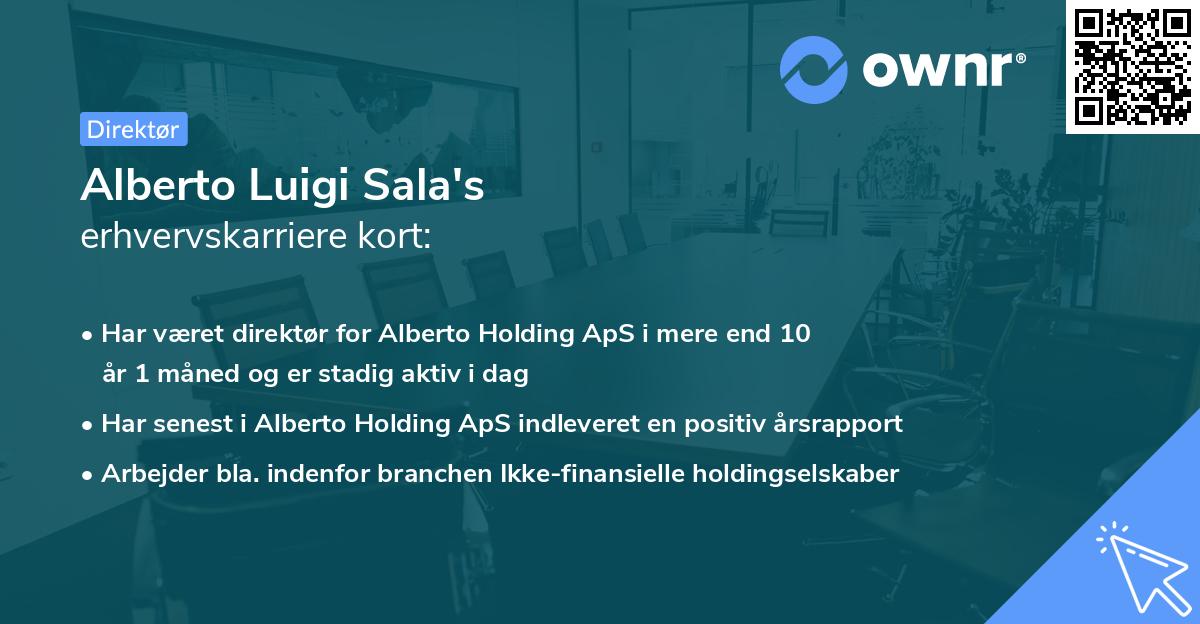 ownr®

Direktør

Alberto Luigi Sala's
erhvervskarriere kort:

• Har været direktør for Alberto Holding ApS i mere end 10 år 1 måned og er stadig aktiv i dag

• Har senest i Alberto Holding ApS indleveret en positiv årsrapport

• Arbejder bla. indenfor branchen Ikke-finansielle holdingselskaber